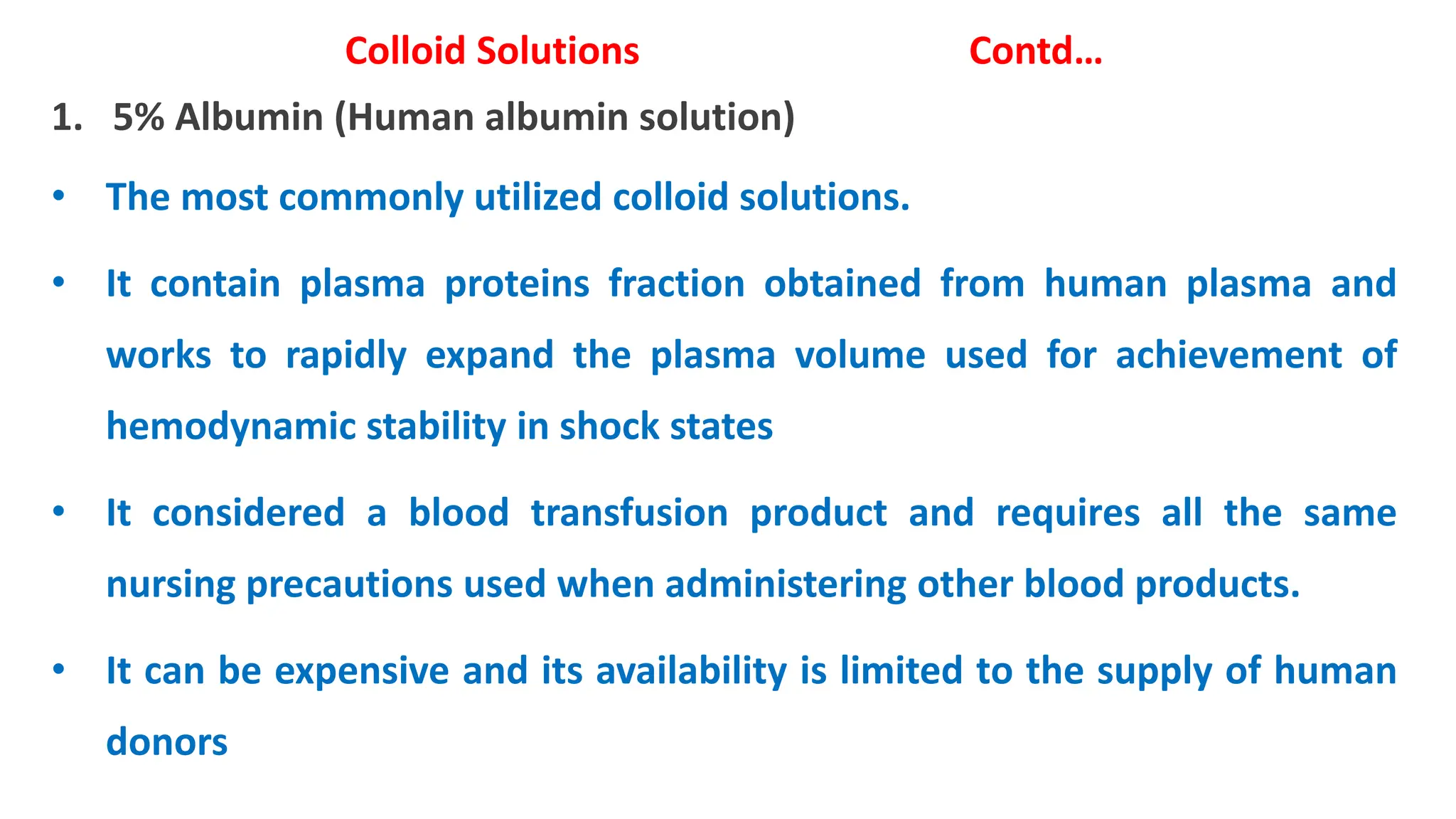 Colloid Solutions Contd…

1. 5% Albumin (Human albumin solution)

• The most commonly utilized colloid solutions.

• It contain plasma proteins fraction obtained from human plasma and works to rapidly expand the plasma volume used for achievement of hemodynamic stability in shock states

• It considered a blood transfusion product and requires all the same nursing precautions used when administering other blood products.

• It can be expensive and its availability is limited to the supply of human donors